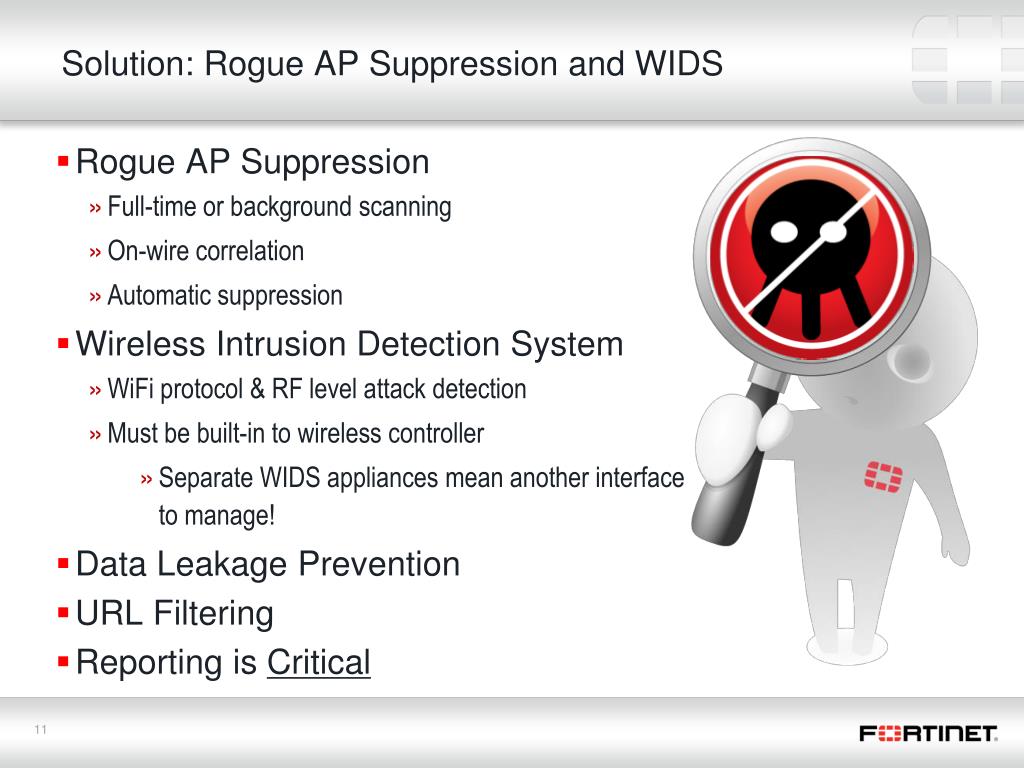 Solution: Rogue AP Suppression and WIDS

▪ Rogue AP Suppression
» Full-time or background scanning
» On-wire correlation
» Automatic suppression

▪ Wireless Intrusion Detection System
» WiFi protocol & RF level attack detection
» Must be built-in to wireless controller
» Separate WIDS appliances mean another interface to manage!

▪ Data Leakage Prevention

▪ URL Filtering

▪ Reporting is Critical

11

FORTINET.